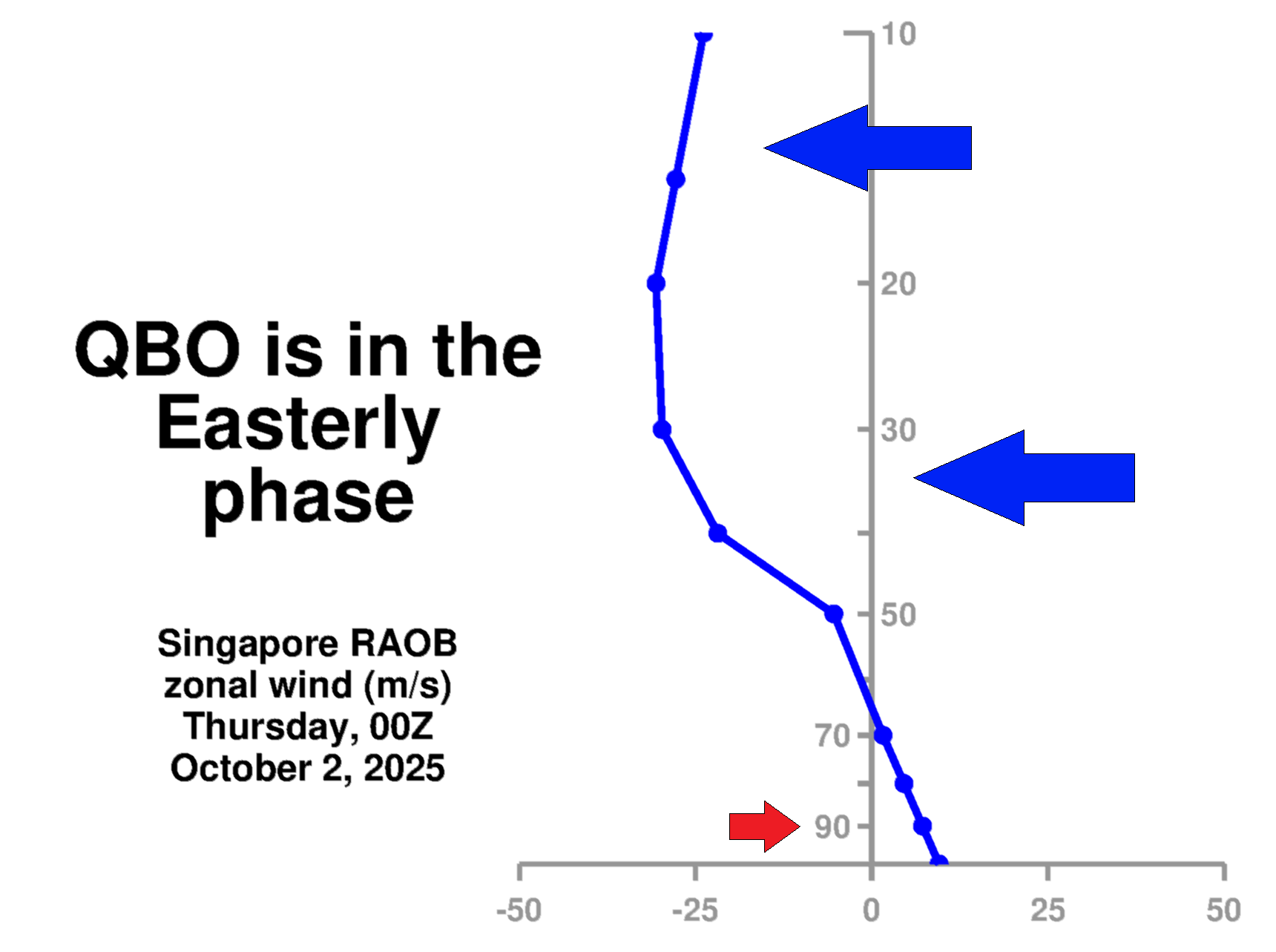 QBO is in the Easterly phase

Singapore RAOB zonal wind (m/s) Thursday, 00Z October 2, 2025

10
20
30
50
70
90

-50
-25
0
25
50